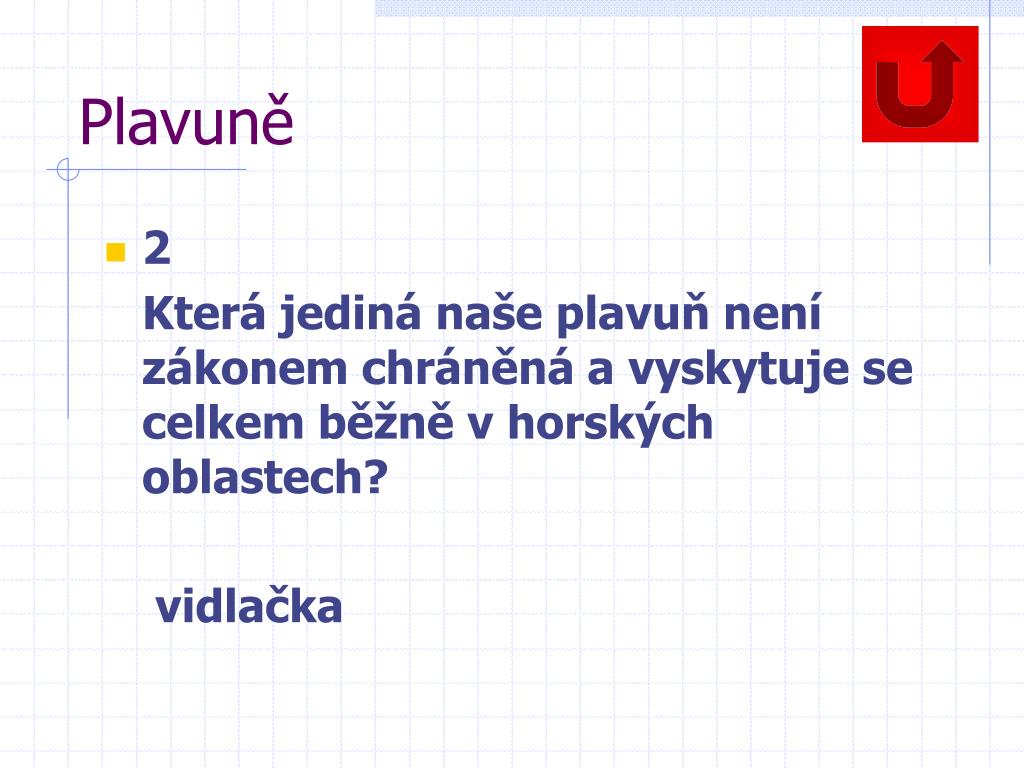 Plavuně

2

Která jediná naše plavuň není zákonem chráněná a vyskytuje se celkem běžně v horských oblastech?

vidlačka